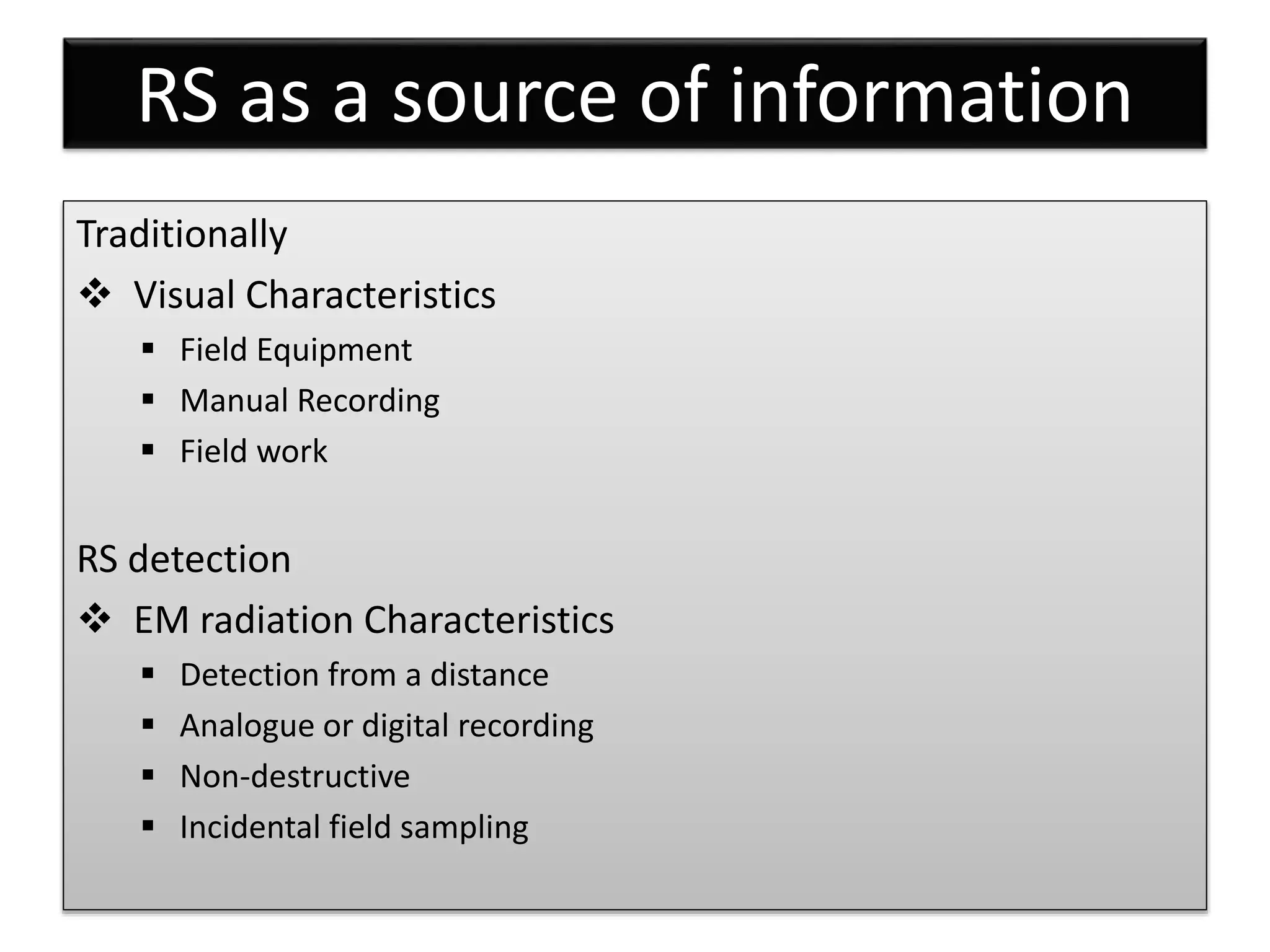 RS as a source of information

Traditionally

❖ Visual Characteristics

▪ Field Equipment
▪ Manual Recording
▪ Field work

RS detection

❖ EM radiation Characteristics

▪ Detection from a distance
▪ Analogue or digital recording
▪ Non-destructive
▪ Incidental field sampling